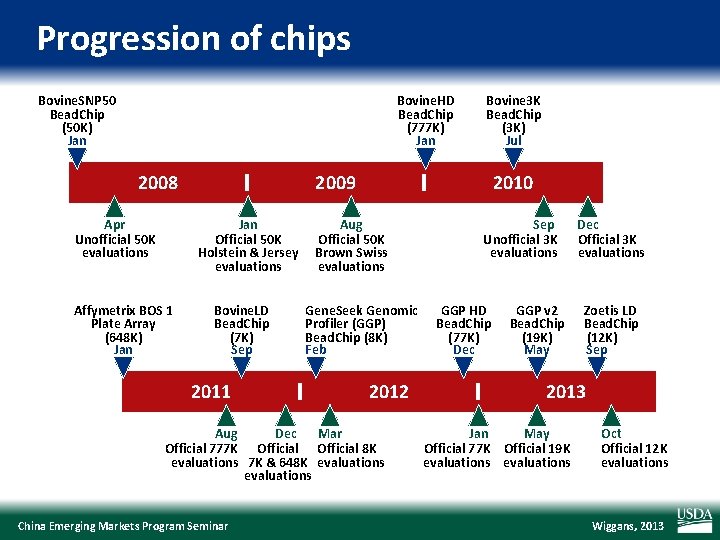 Progression of chips

BovineSNP50 BeadChip (50K) Jan

BovineHD BeadChip (777K) Jan

Bovine3K BeadChip (3K) Jul

2008 | 2009 | 2010

Apr Unofficial 50K evaluations

Jan Official 50K Holstein & Jersey evaluations

Aug Official 50K Brown Swiss evaluations

Sep Unofficial 3K evaluations

Dec Official 3K evaluations

Affymetrix BOS 1 Plate Array (648K) Jan

BovineLD BeadChip (7K) Sep

GeneSeek Genomic Profiler (GGP) BeadChip (8K) Feb

GGP HD BeadChip (77K) Dec

GGP v2 BeadChip (19K) May

Zoetis LD BeadChip (12K) Sep

2011 | 2012 | 2013

Aug Official 777K evaluations

Dec Official 7K & 648K evaluations

Mar Official 8K evaluations

Jan Official 77K evaluations

May Official 19K evaluations

Oct Official 12K evaluations

China Emerging Markets Program Seminar

Wiggans, 2013

USDA